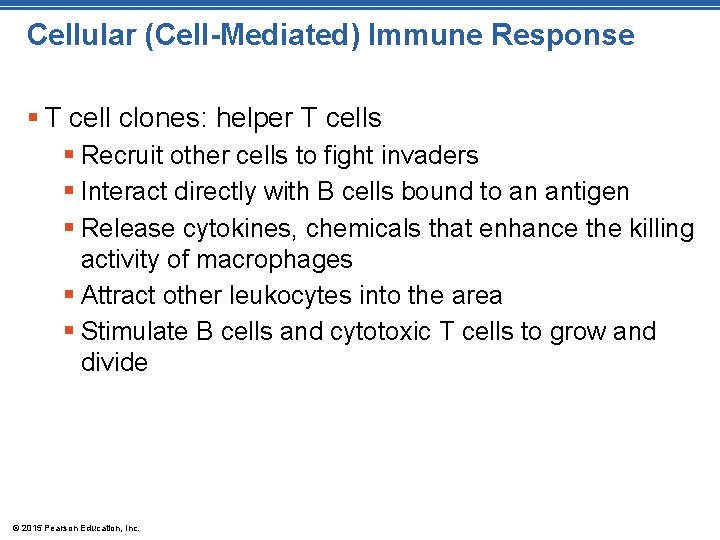 Cellular (Cell-Mediated) Immune Response

▪ T cell clones: helper T cells
▪ Recruit other cells to fight invaders
▪ Interact directly with B cells bound to an antigen
▪ Release cytokines, chemicals that enhance the killing activity of macrophages
▪ Attract other leukocytes into the area
▪ Stimulate B cells and cytotoxic T cells to grow and divide

© 2015 Pearson Education, Inc.